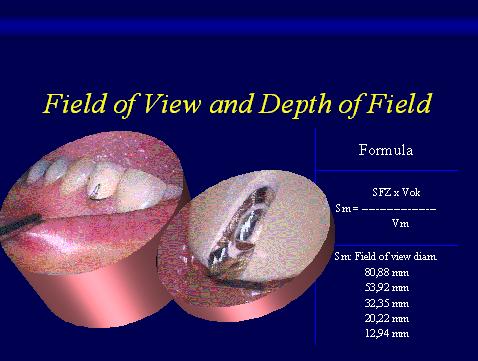 Field of View and Depth of Field

Formula

$Sm = \frac{SFZ \times Vok}{Vm}$

Sm: Field of view diam.
80,88 mm
53,92 mm
32,35 mm
20,22 mm
12,94 mm